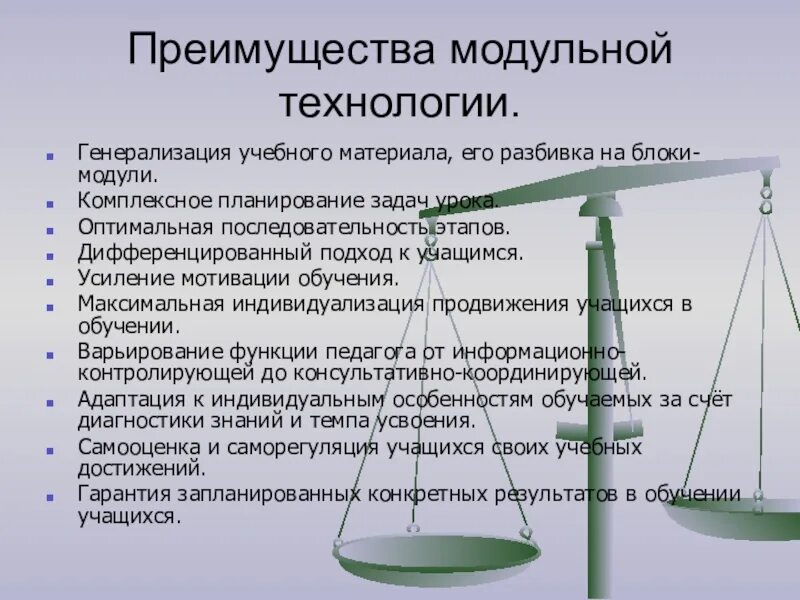 Преимущества модульной технологии.

- Генерализация учебного материала, его разбивка на блоки-модули.
- Комплексное планирование задач урока.
- Оптимальная последовательность этапов.
- Дифференцированный подход к учащимся.
- Усиление мотивации обучения.
- Максимальная индивидуализация продвижения учащихся в обучении.
- Варьирование функции педагога от информационно-контролирующей до консультативно-координирующей.
- Адаптация к индивидуальным особенностям обучаемых за счёт диагностики знаний и темпа усвоения.
- Самооценка и саморегуляция учащихся своих учебных достижений.
- Гарантия запланированных конкретных результатов в обучении учащихся.